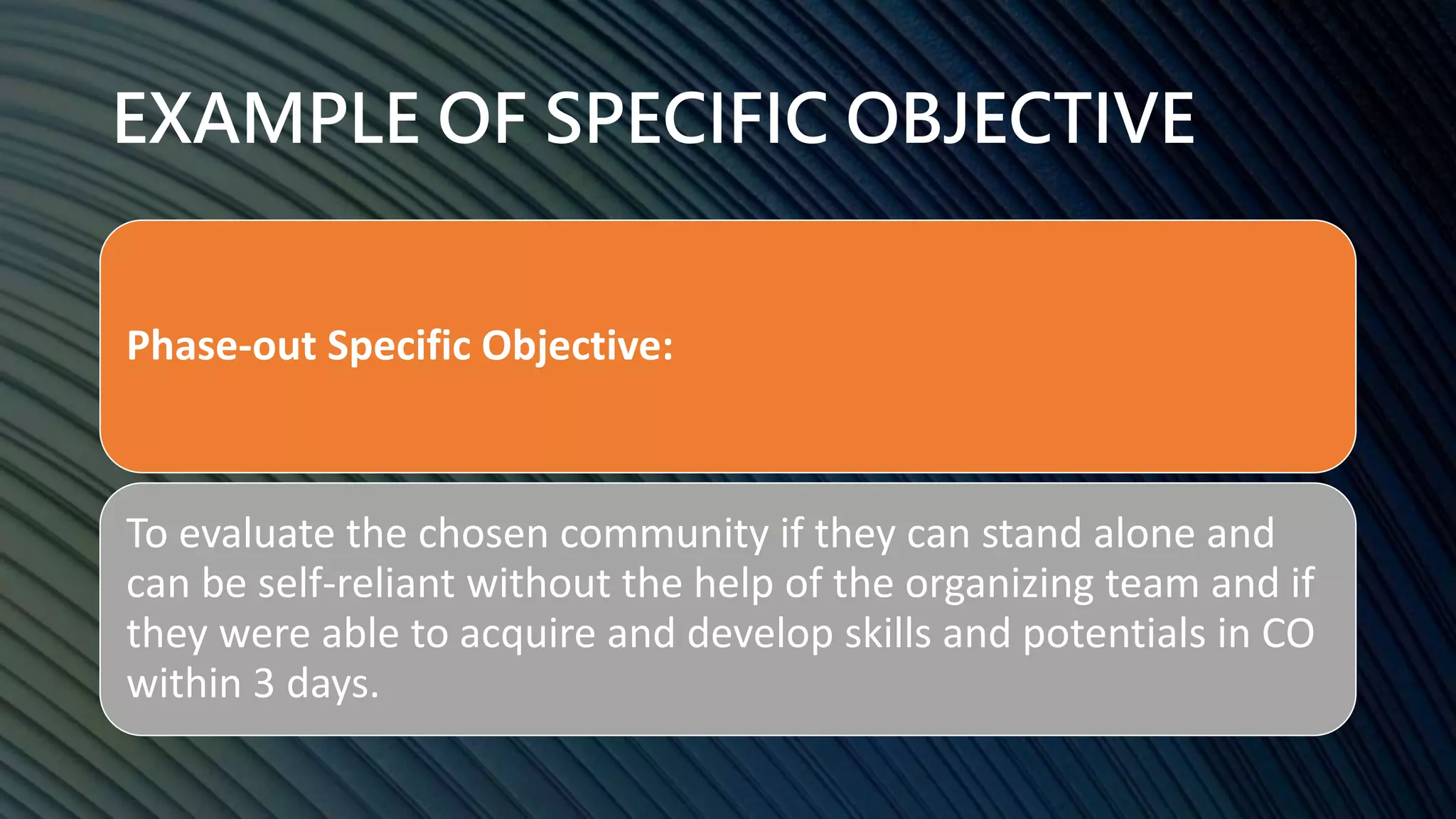 EXAMPLE OF SPECIFIC OBJECTIVE

Phase-out Specific Objective:

To evaluate the chosen community if they can stand alone and can be self-reliant without the help of the organizing team and if they were able to acquire and develop skills and potentials in CO within 3 days.